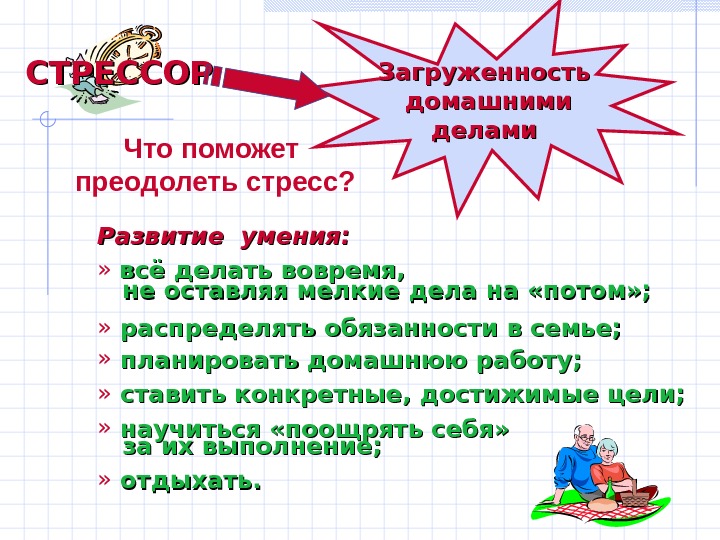 СТРЕССОР

Загруженность домашними делами

Что поможет преодолеть стресс?

Развитие умения:

» всё делать вовремя, не оставляя мелкие дела на «потом»;

» распределять обязанности в семье;

» планировать домашнюю работу;

» ставить конкретные, достижимые цели;

» научиться «поощрять себя» за их выполнение;

» отдыхать.